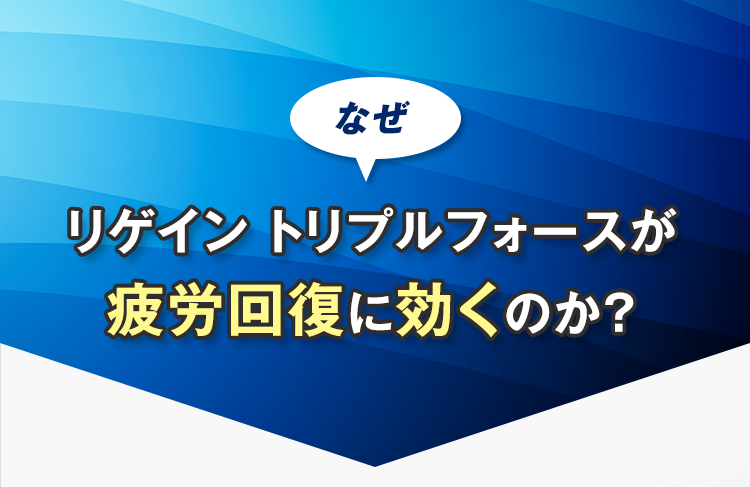 なぜ

リゲイン トリプルフォースが
疲労回復に効くのか？